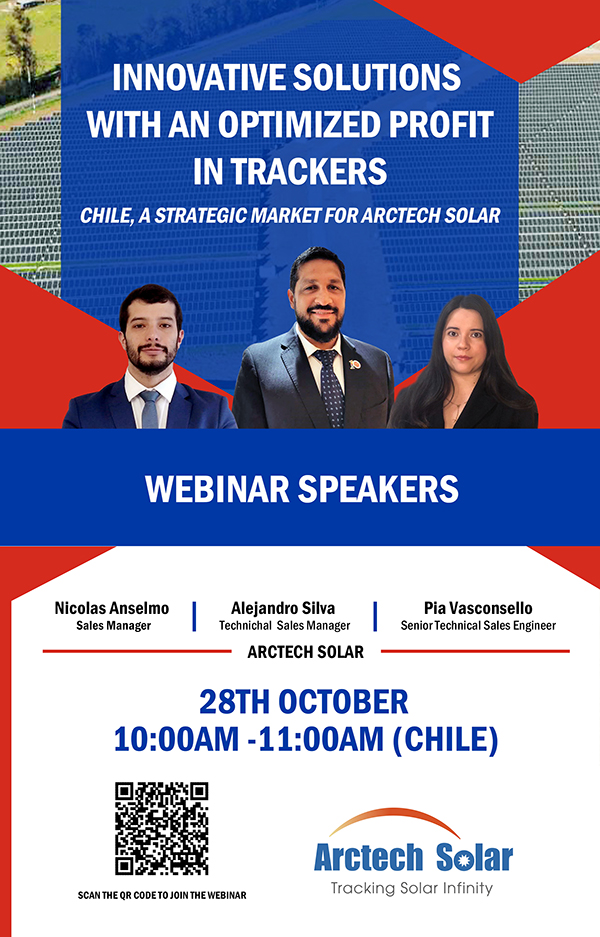 INNOVATIVE SOLUTIONS WITH AN OPTIMIZED PROFIT IN TRACKERS

CHILE, A STRATEGIC MARKET FOR ARCTECH SOLAR

WEBINAR SPEAKERS

Nicolas Anselmo
Sales Manager

Alejandro Silva
Technichal Sales Manager

Pia Vasconsello
Senior Technical Sales Engineer

ARCTECH SOLAR

28TH OCTOBER
10:00AM -11:00AM (CHILE)

SCAN THE QR CODE TO JOIN THE WEBINAR

Arctech Solar
Tracking Solar Infinity